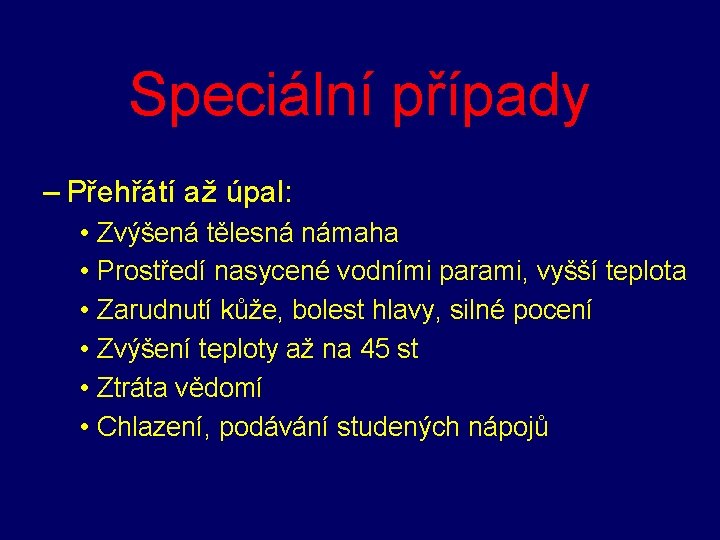 Speciální případy

– Přehřátí až úpal:

• Zvýšená tělesná námaha
• Prostředí nasycené vodními parami, vyšší teplota
• Zarudnutí kůže, bolest hlavy, silné pocení
• Zvýšení teploty až na 45 st
• Ztráta vědomí
• Chlazení, podávání studených nápojů